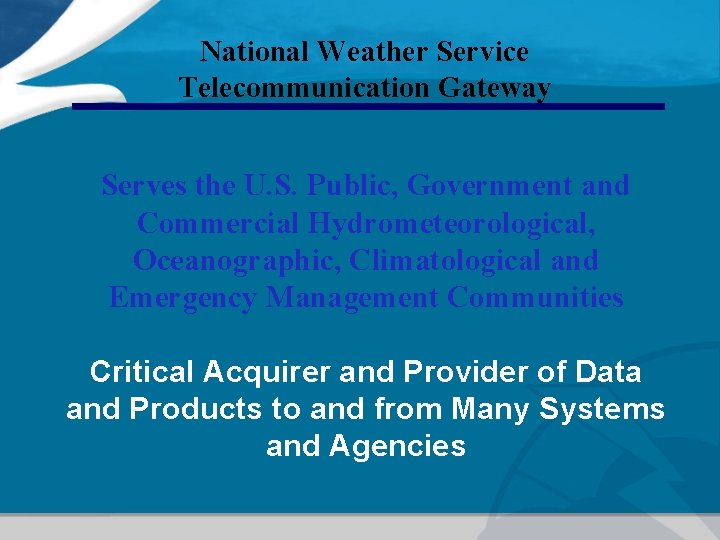 National Weather Service Telecommunication Gateway

Serves the U.S. Public, Government and Commercial Hydrometeorological, Oceanographic, Climatological and Emergency Management Communities

Critical Acquirer and Provider of Data and Products to and from Many Systems and Agencies